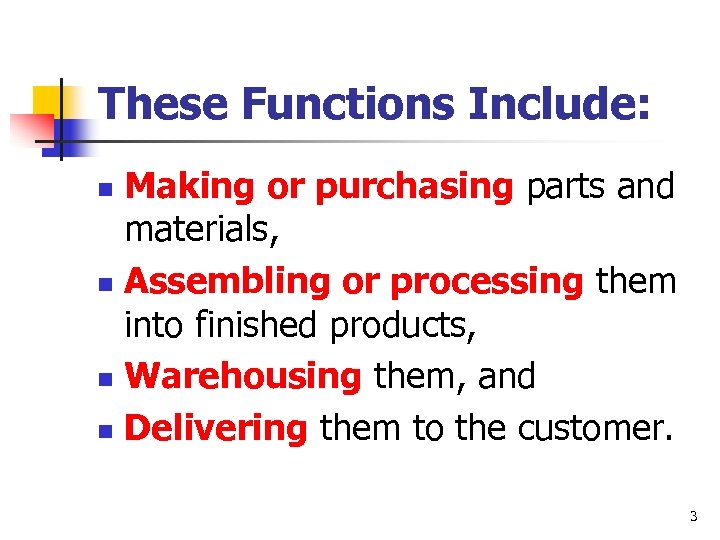 These Functions Include:

- Making or purchasing parts and materials,
- Assembling or processing them into finished products,
- Warehousing them, and
- Delivering them to the customer.

3